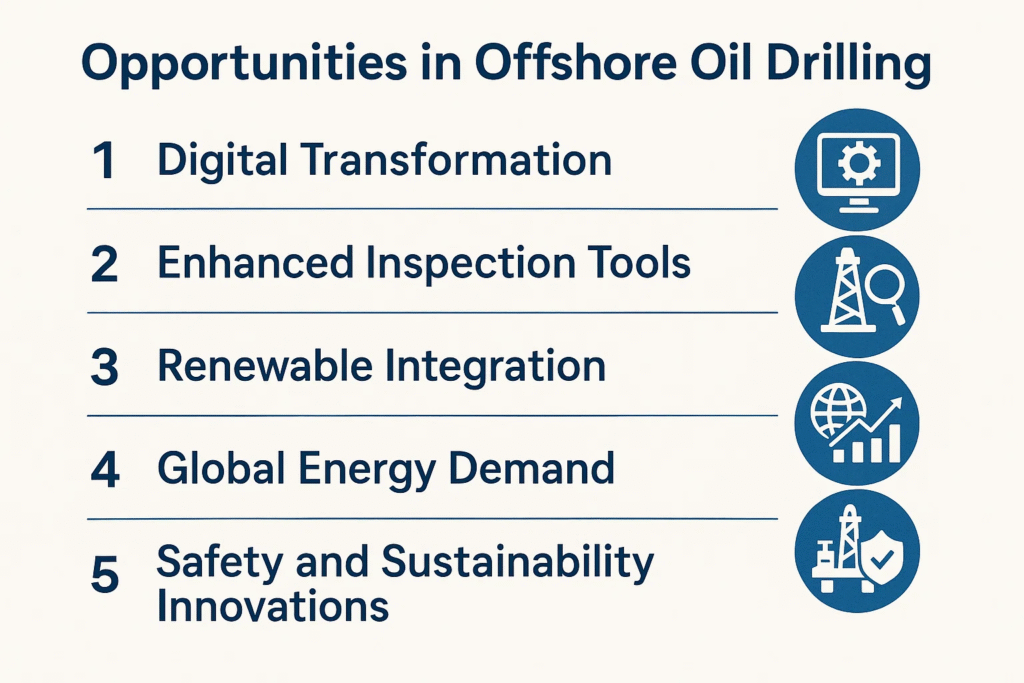 Opportunities in Offshore Oil Drilling

1 Digital Transformation

2 Enhanced Inspection Tools

3 Renewable Integration

4 Global Energy Demand

5 Safety and Sustainability Innovations